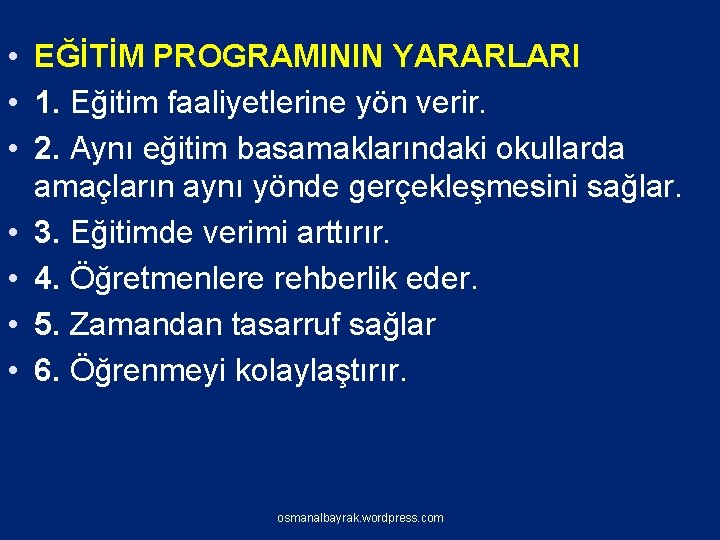 • EĞİTİM PROGRAMININ YARARLARI
• 1. Eğitim faaliyetlerine yön verir.
• 2. Aynı eğitim basamaklarındaki okullarda amaçların aynı yönde gerçekleşmesini sağlar.
• 3. Eğitimde verimi arttırır.
• 4. Öğretmenlere rehberlik eder.
• 5. Zamandan tasarruf sağlar
• 6. Öğrenmeyi kolaylaştırır.

osmanalbayrak.wordpress.com